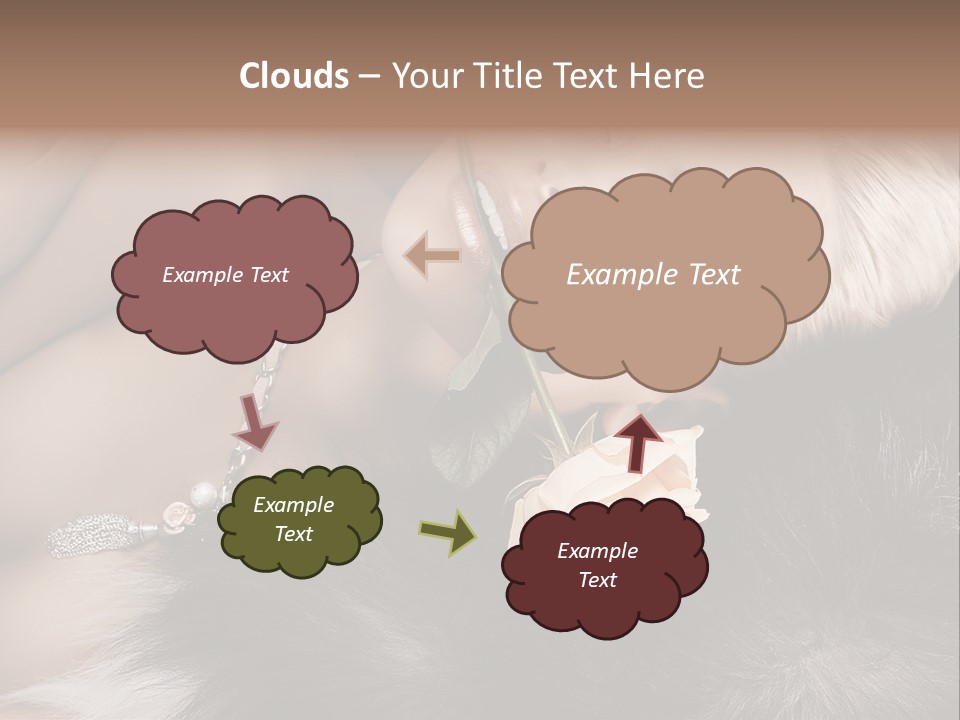 Clouds – Your Title Text Here

Example Text

Example Text

Example Text

Example Text